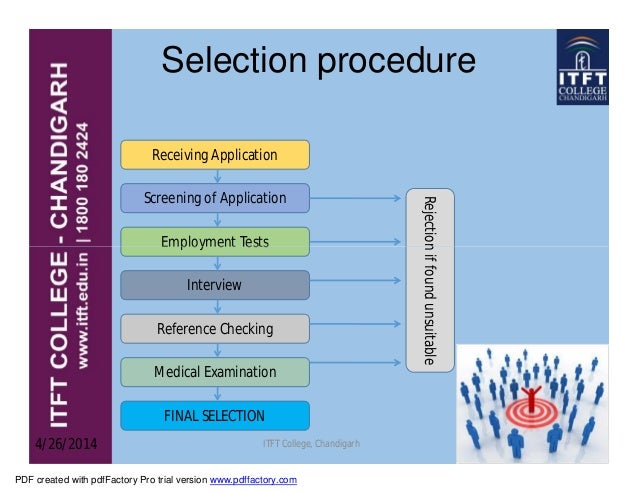 ITFT COLLEGE - CHANDIGARH
www.itft.edu.in | 1800 180 2424

Selection procedure

ITFT
COLLEGE
CHANDIGARH

Receiving Application

Screening of Application

Employment Tests

Interview

Reference Checking

Medical Examination

FINAL SELECTION

Rejection if found unsuitable

4/26/2014

ITFT College, Chandigarh

PDF created with pdfFactory Pro trial version www.pdffactory.com